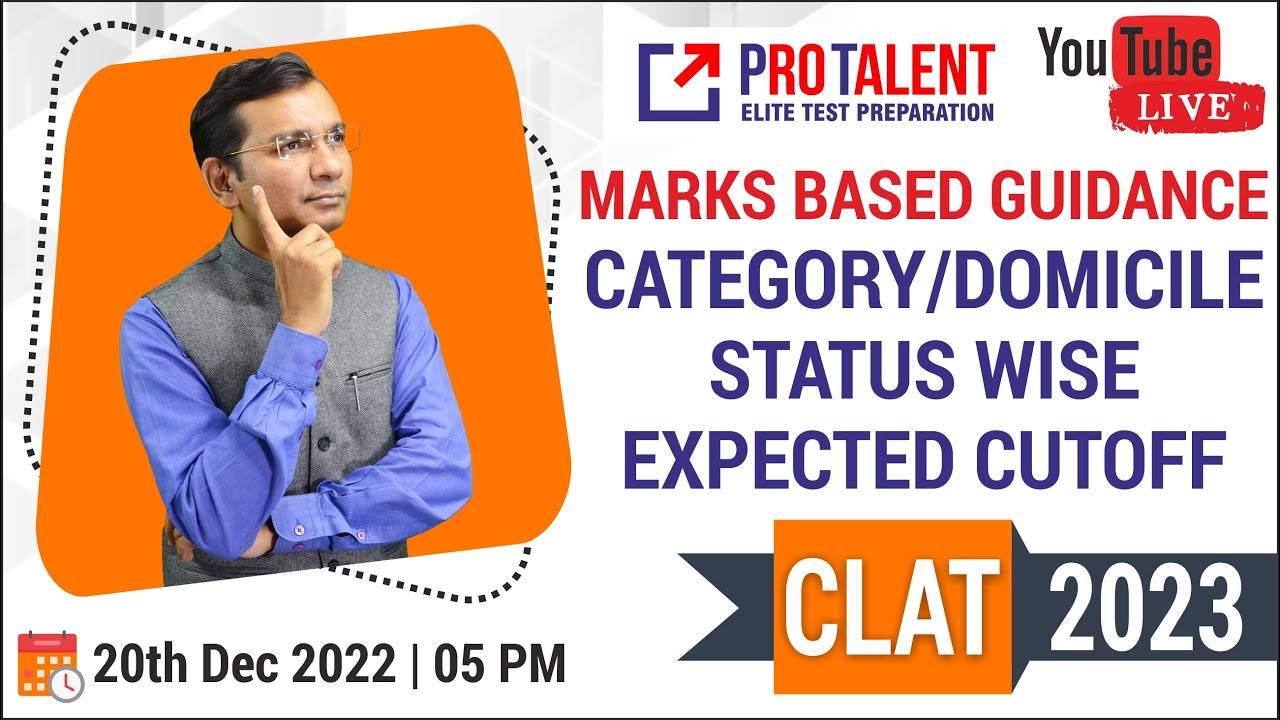 PROTALENT
ELITE TEST PREPARATION

YouTube LIVE

MARKS BASED GUIDANCE
CATEGORY/DOMICILE STATUS WISE
EXPECTED CUTOFF

CLAT 2023

20th Dec 2022 | 05 PM